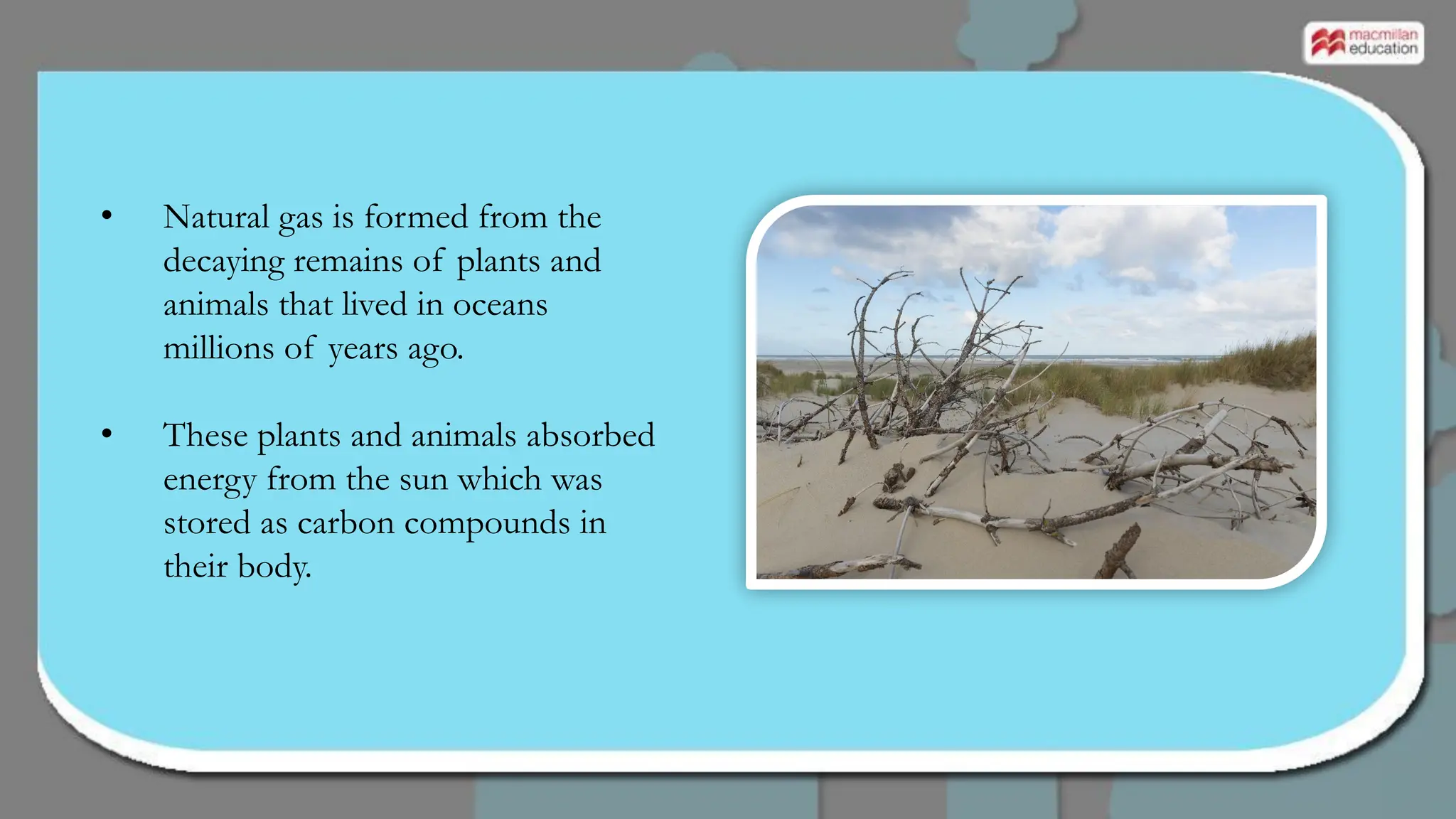 macmillan education

• Natural gas is formed from the decaying remains of plants and animals that lived in oceans millions of years ago.

• These plants and animals absorbed energy from the sun which was stored as carbon compounds in their body.